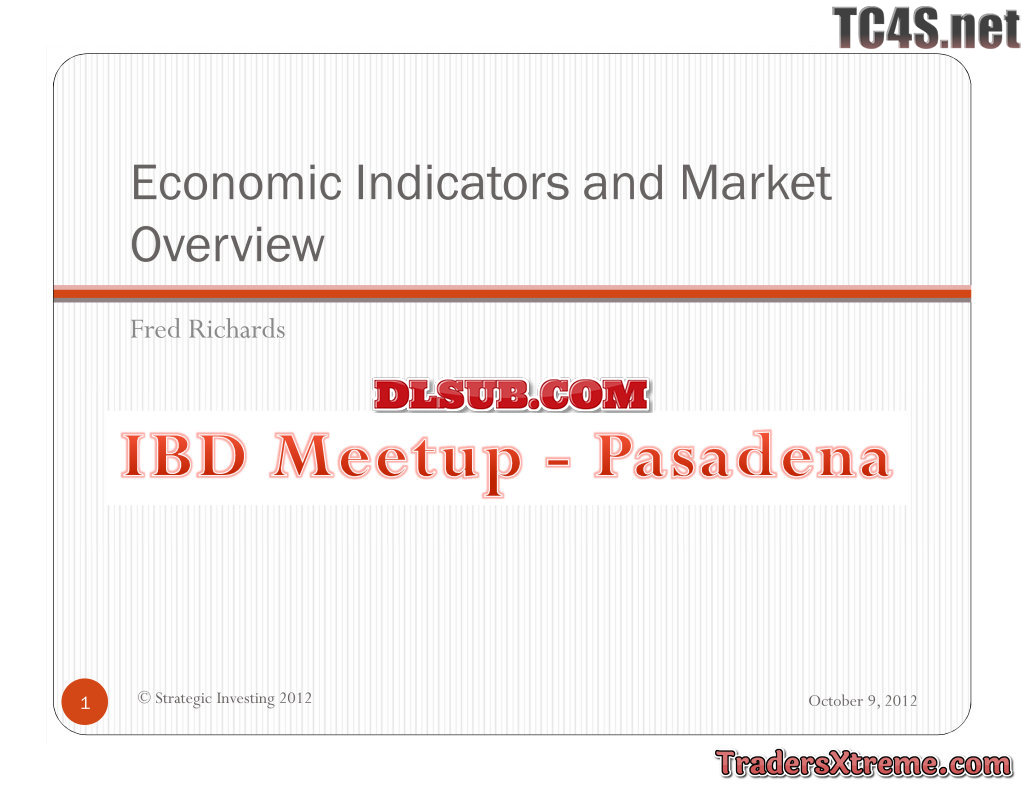 TC4S.net

Economic Indicators and Market Overview

Fred Richards

DLSUB.COM

IBD Meetup - Pasadena

1

© Strategic Investing 2012

October 9, 2012

TradersXtreme.com